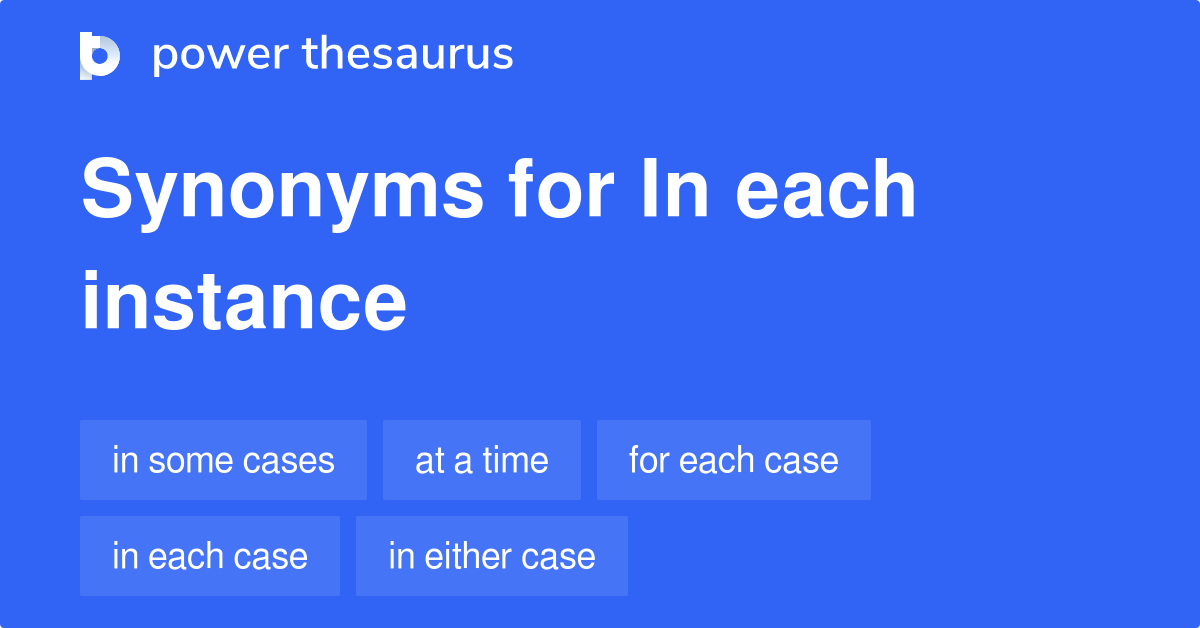 power thesaurus

Synonyms for In each instance

in some cases
at a time
for each case
in each case
in either case